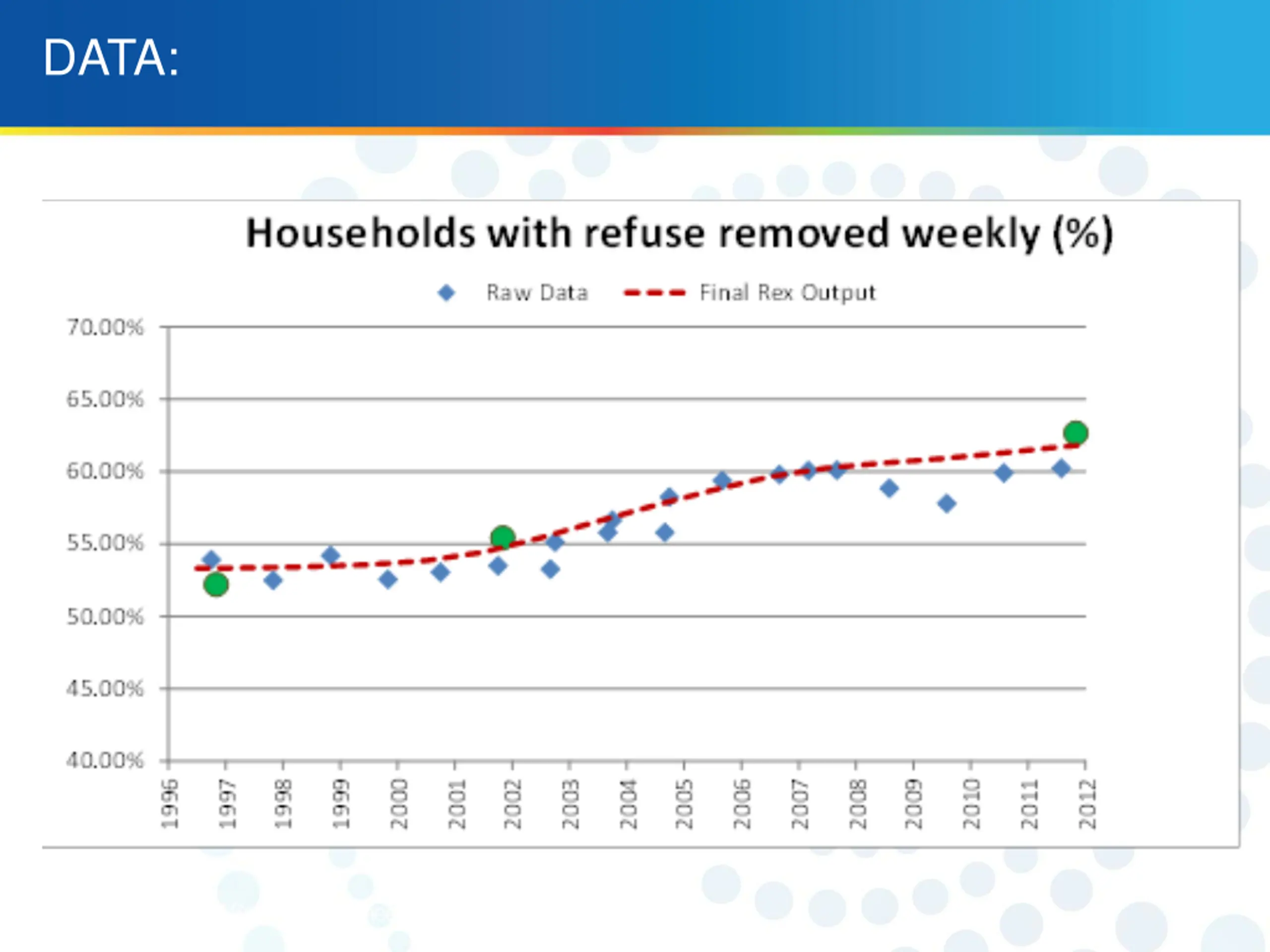 DATA:

Households with refuse removed weekly (%)

Raw Data
Final Rex Output

70.00%
65.00%
60.00%
55.00%
50.00%
45.00%
40.00%

1996
1997
1998
1999
2000
2001
2002
2003
2004
2005
2006
2007
2008
2009
2010
2011
2012